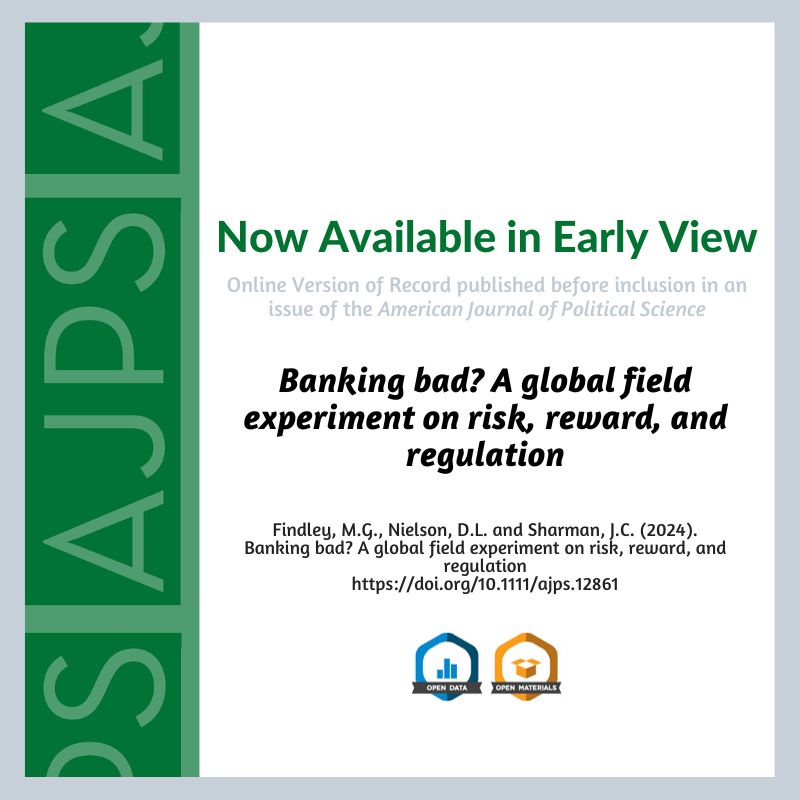 AJPS

Now Available in Early View

Online Version of Record published before inclusion in an issue of the American Journal of Political Science

Banking bad? A global field experiment on risk, reward, and regulation

Findley, M.G., Nielson, D.L. and Sharman, J.C. (2024). Banking bad? A global field experiment on risk, reward, and regulation
https://doi.org/10.1111/ajps.12861

OPEN DATA

OPEN MATERIALS